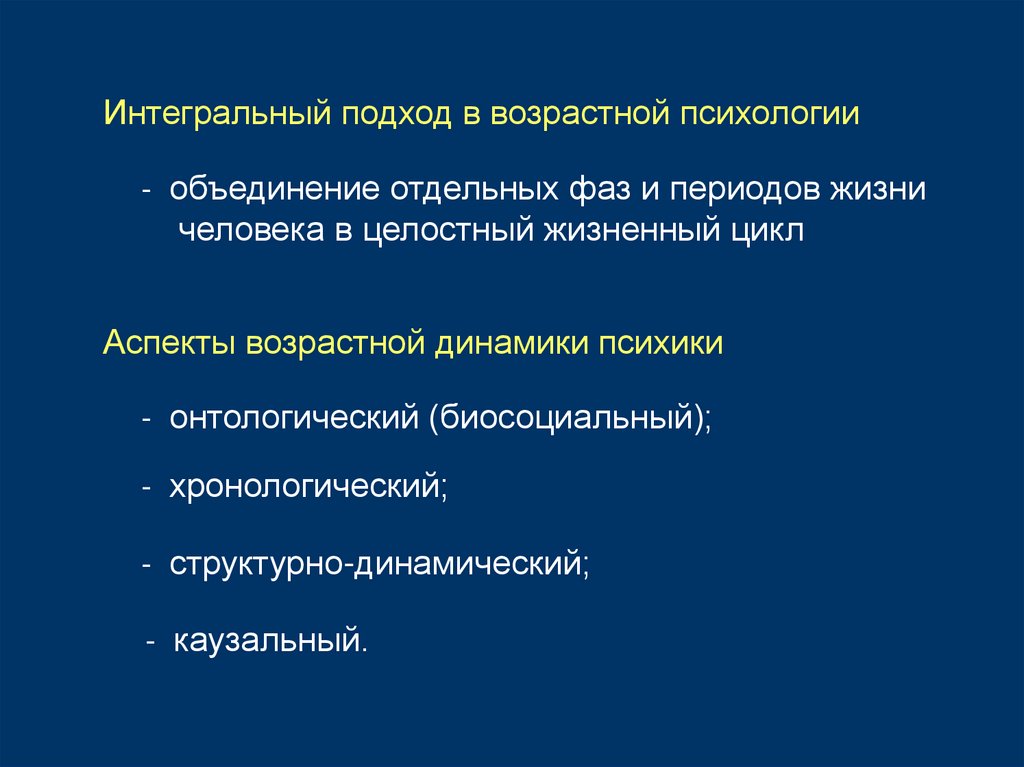 Интегральный подход в возрастной психологии

- объединение отдельных фаз и периодов жизни человека в целостный жизненный цикл

Аспекты возрастной динамики психики

- онтологический (биосоциальный);

- хронологический;

- структурно-динамический;

- каузальный.